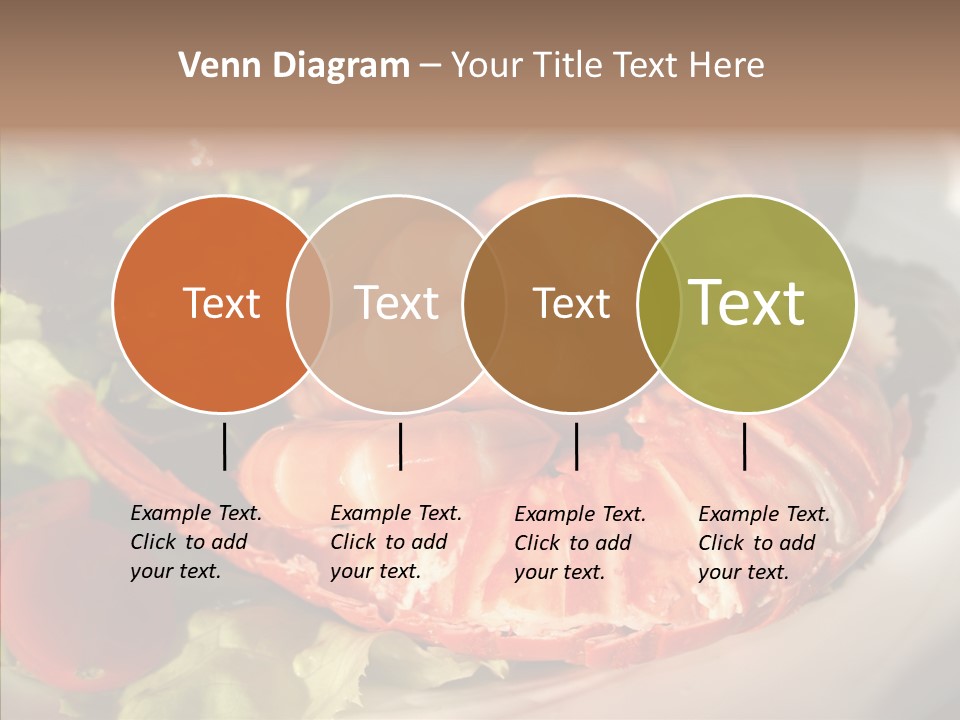 Venn Diagram – Your Title Text Here

Text

Text

Text

Text

Example Text. Click to add your text.

Example Text. Click to add your text.

Example Text. Click to add your text.

Example Text. Click to add your text.